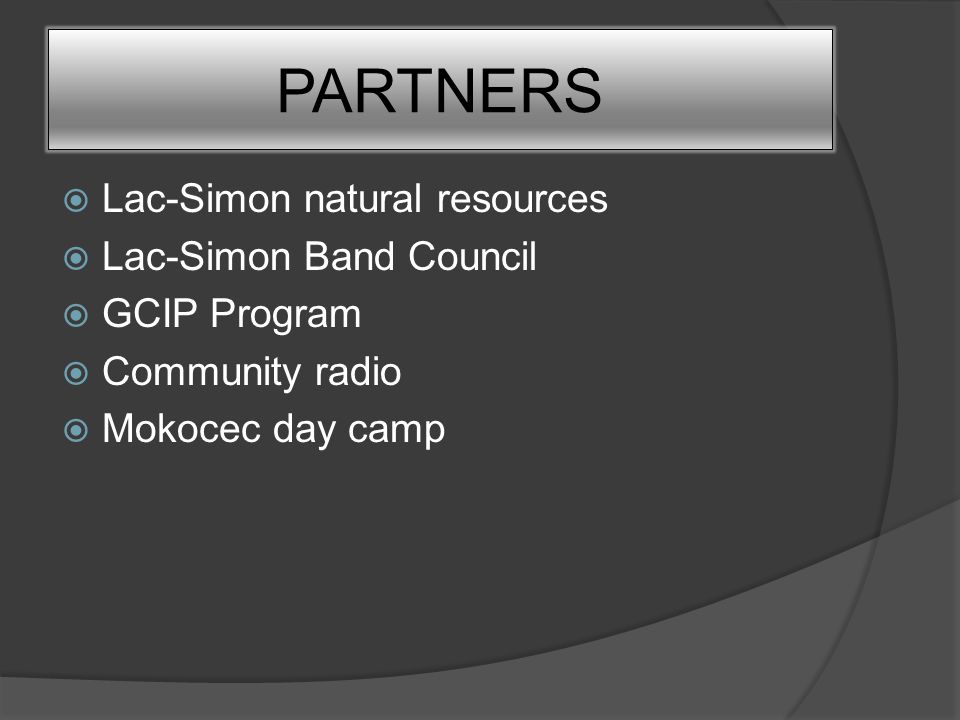 PARTNERS

Lac-Simon natural resources
Lac-Simon Band Council
GCIP Program
Community radio
Mokocec day camp